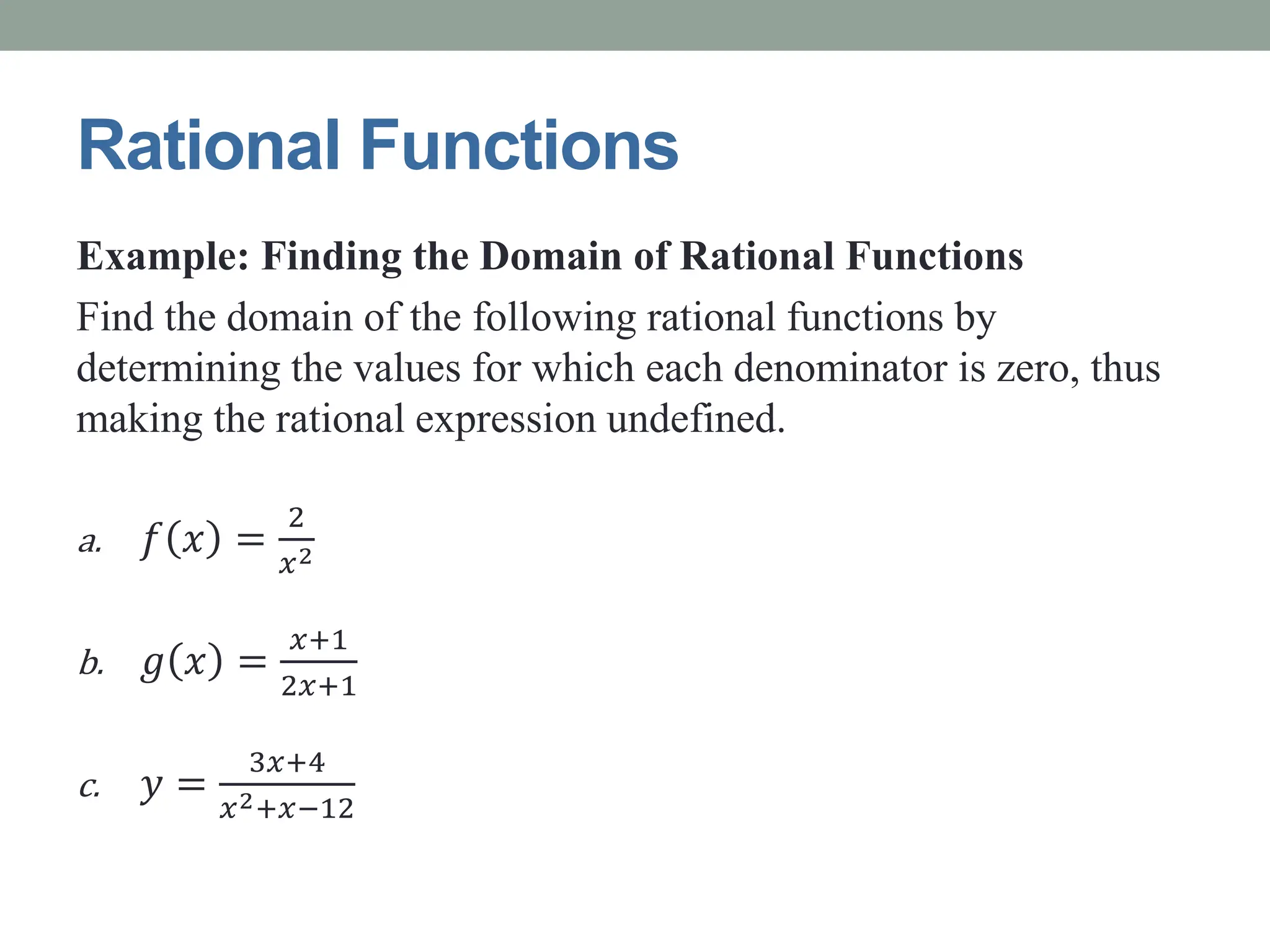 Rational Functions

Example: Finding the Domain of Rational Functions

Find the domain of the following rational functions by determining the values for which each denominator is zero, thus making the rational expression undefined.

a. $f(x) = \frac{2}{x^2}$

b. $g(x) = \frac{x+1}{2x+1}$

c. $y = \frac{3x+4}{x^2+x-12}$